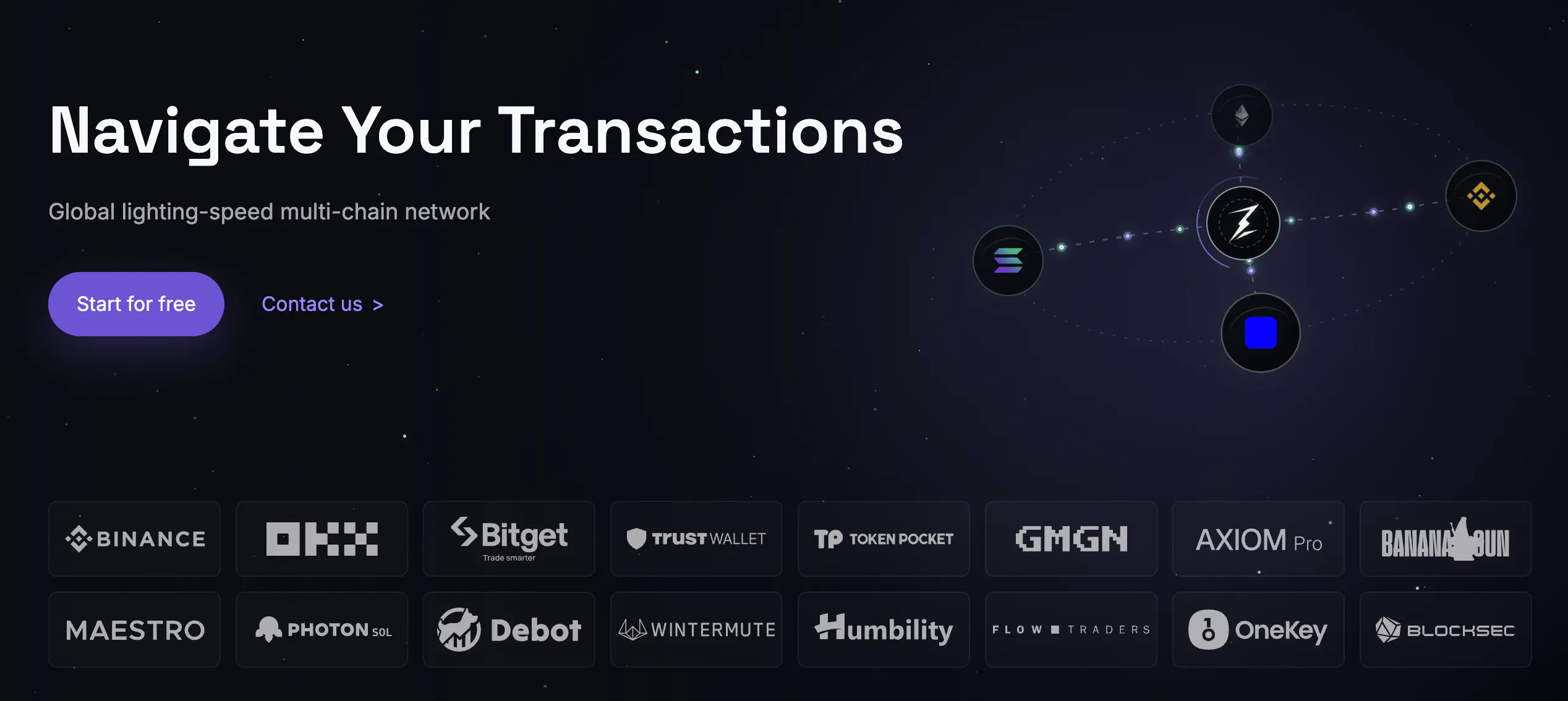 Navigate Your Transactions

Global lighting-speed multi-chain network

Start for free

Contact us >

BINANCE

OKX

Bitget
Trade smarter

TRUST WALLET

TP TOKEN POCKET

GMGN

AXIOM Pro

BANANA GUN

MAESTRO

PHOTON SOL

Debot

WINTERMUTE

Humbility

FLOW TRADERS

OneKey

BLOCKSEC